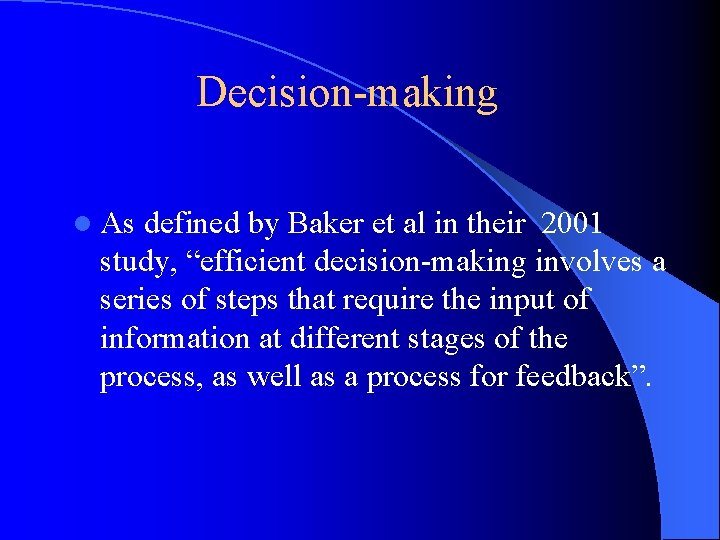 Decision-making

As defined by Baker et al in their 2001 study, “efficient decision-making involves a series of steps that require the input of information at different stages of the process, as well as a process for feedback”.